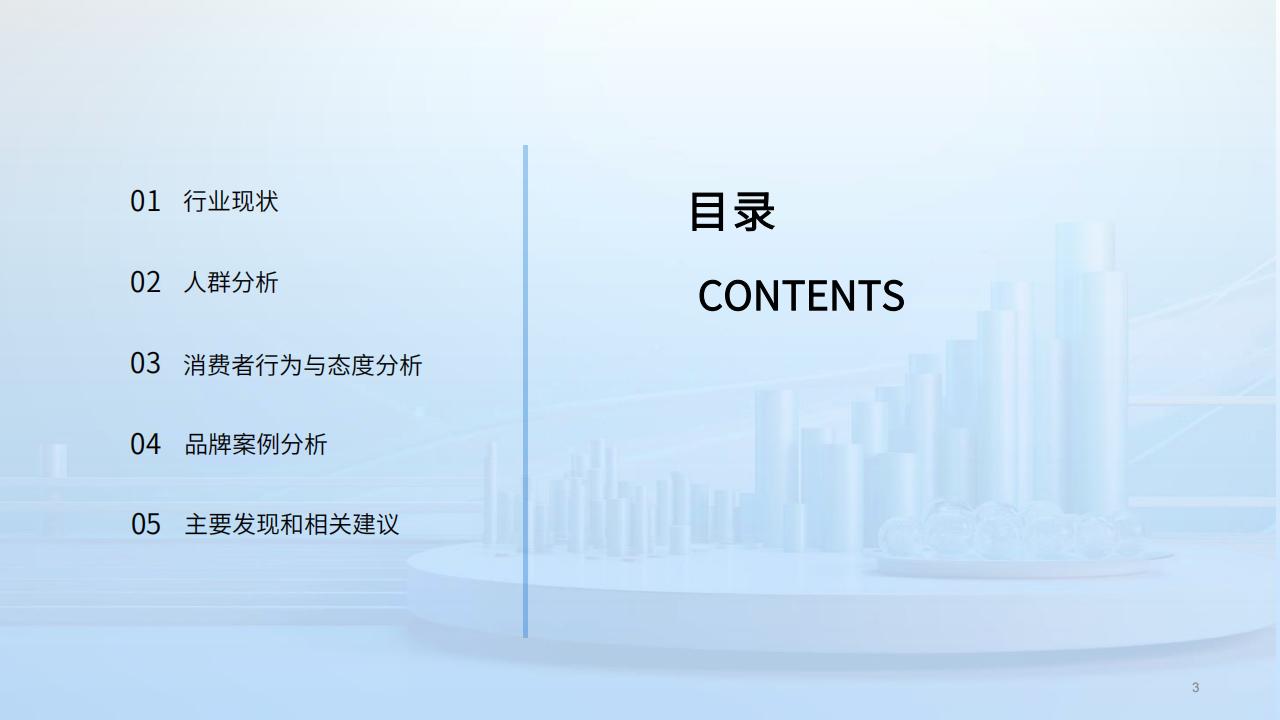 01 行业现状

02 人群分析

03 消费者行为与态度分析

04 品牌案例分析

05 主要发现和相关建议

目录

CONTENTS

3